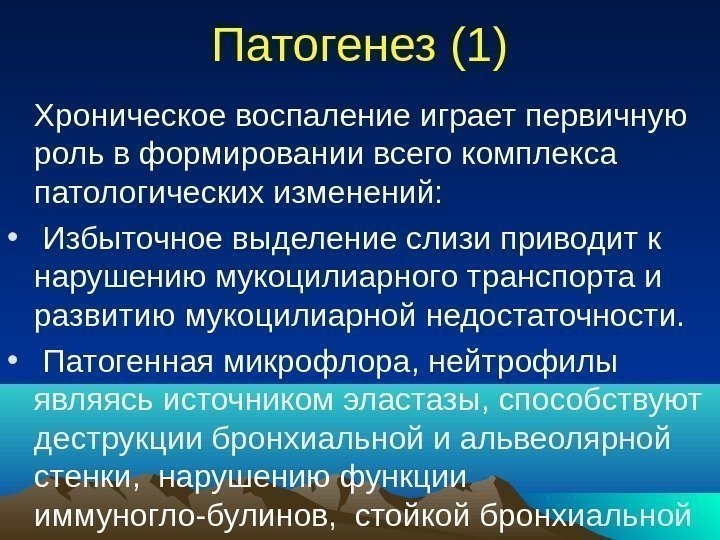 Патогенез (1)

Хроническое воспаление играет первичную роль в формировании всего комплекса патологических изменений:

• Избыточное выделение слизи приводит к нарушению мукоцилиарного транспорта и развитию мукоцилиарной недостаточности.

• Патогенная микрофлора, нейтрофилы являясь источником эластазы, способствуют деструкции бронхиальной и альвеолярной стенки, нарушению функции иммуногло-булинов, стойкой бронхиальной